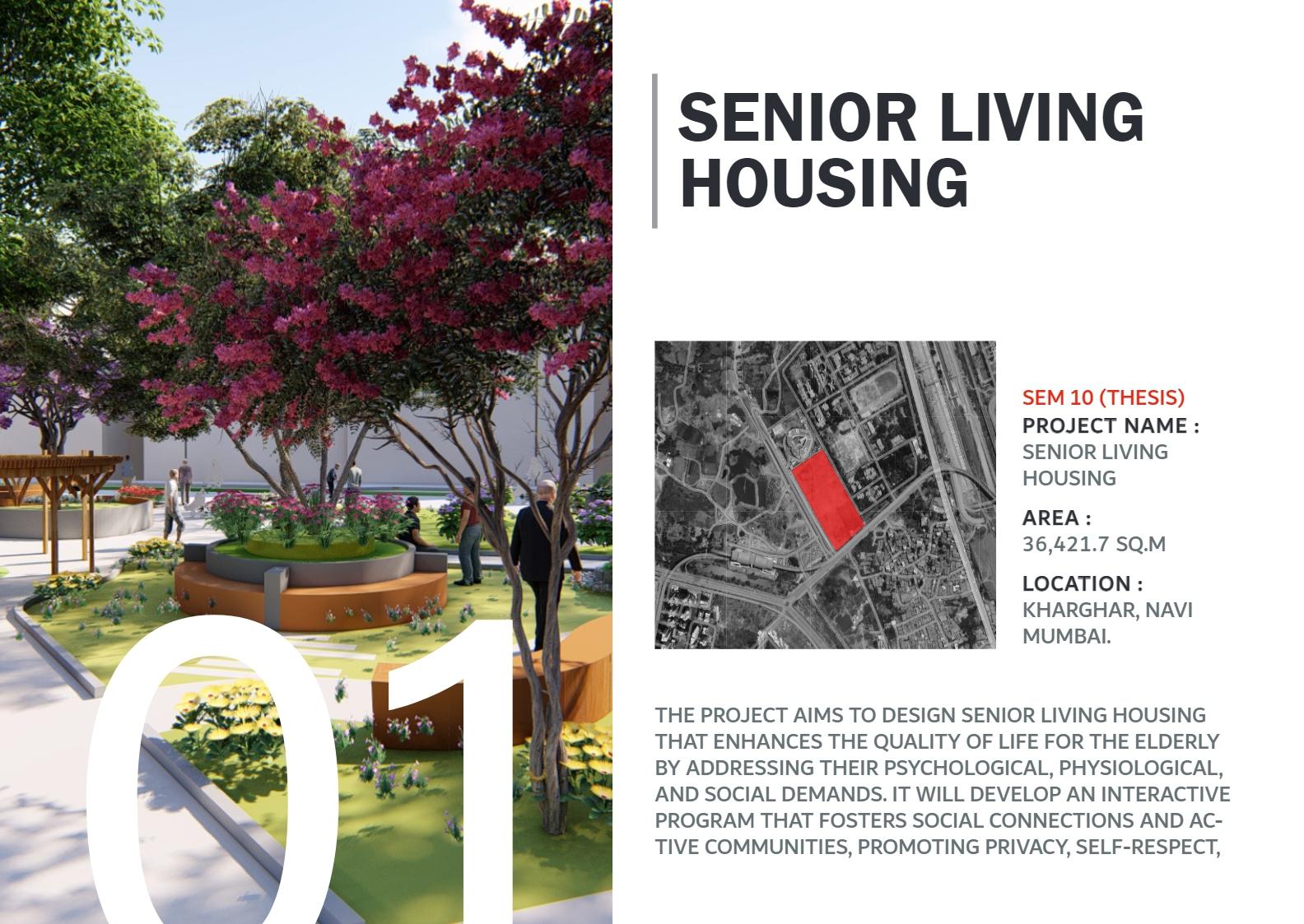 01

SENIOR LIVING HOUSING

SEM 10 (THESIS)
PROJECT NAME :
SENIOR LIVING HOUSING

AREA :
36,421.7 SQ.M

LOCATION :
KHARGHAR, NAVI MUMBAI.

THE PROJECT AIMS TO DESIGN SENIOR LIVING HOUSING THAT ENHANCES THE QUALITY OF LIFE FOR THE ELDERLY BY ADDRESSING THEIR PSYCHOLOGICAL, PHYSIOLOGICAL, AND SOCIAL DEMANDS. IT WILL DEVELOP AN INTERACTIVE PROGRAM THAT FOSTERS SOCIAL CONNECTIONS AND ACTIVE COMMUNITIES, PROMOTING PRIVACY, SELF-RESPECT,